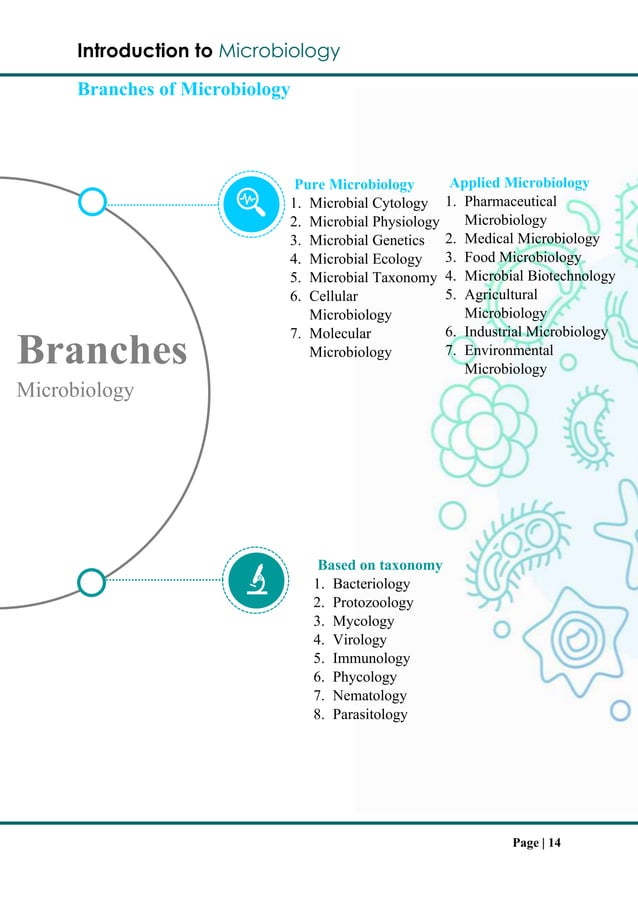 Introduction to Microbiology

Branches of Microbiology

Branches
Microbiology

Pure Microbiology
1. Microbial Cytology
2. Microbial Physiology
3. Microbial Genetics
4. Microbial Ecology
5. Microbial Taxonomy
6. Cellular Microbiology
7. Molecular Microbiology

Applied Microbiology
1. Pharmaceutical Microbiology
2. Medical Microbiology
3. Food Microbiology
4. Microbial Biotechnology
5. Agricultural Microbiology
6. Industrial Microbiology
7. Environmental Microbiology

Based on taxonomy
1. Bacteriology
2. Protozoology
3. Mycology
4. Virology
5. Immunology
6. Phycology
7. Nematology
8. Parasitology

Page | 14